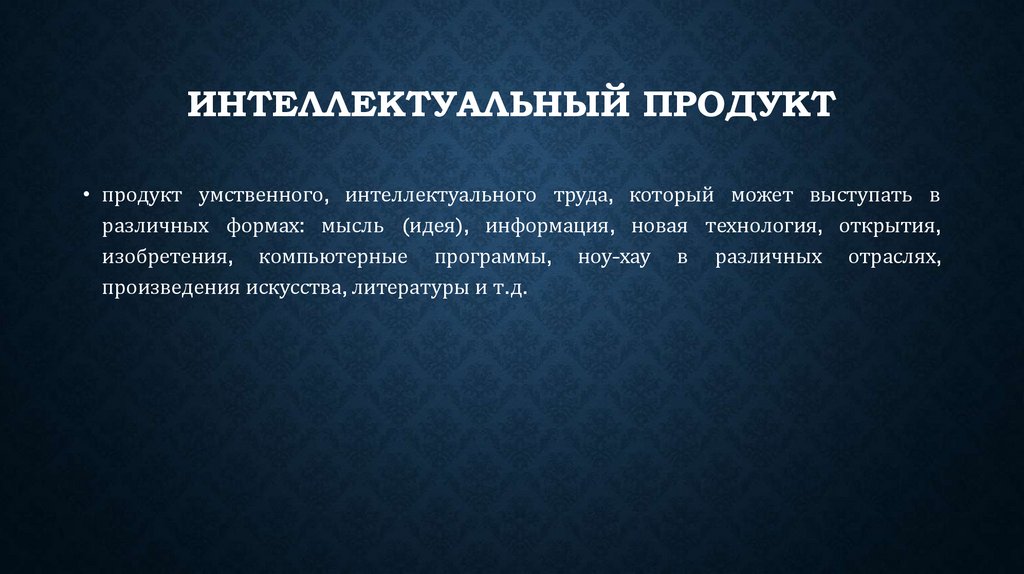 ИНТЕЛЛЕКТУАЛЬНЫЙ ПРОДУКТ

• продукт умственного, интеллектуального труда, который может выступать в различных формах: мысль (идея), информация, новая технология, открытия, изобретения, компьютерные программы, ноу-хау в различных отраслях, произведения искусства, литературы и т.д.